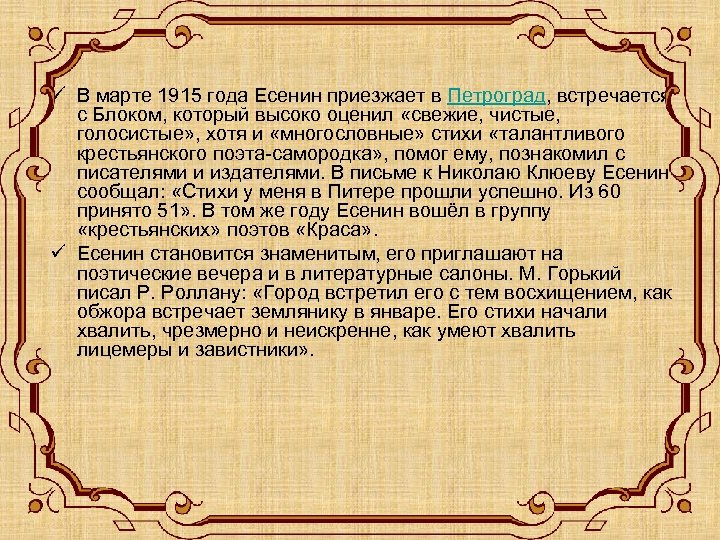 ✓ В марте 1915 года Есенин приезжает в Петроград, встречается с Блоком, который высоко оценил «свежие, чистые, голосистые», хотя и «многословные» стихи «талантливого крестьянского поэта-самородка», помог ему, познакомил с писателями и издателями. В письме к Николаю Клюеву Есенин сообщал: «Стихи у меня в Питере прошли успешно. Из 60 принято 51». В том же году Есенин вошёл в группу «крестьянских» поэтов «Краса».

✓ Есенин становится знаменитым, его приглашают на поэтические вечера и в литературные салоны. М. Горький писал Р. Роллану: «Город встретил его с тем восхищением, как обжора встречает землянику в январе. Его стихи начали хвалить, чрезмерно и неискренне, как умеют хвалить лицемеры и завистники».